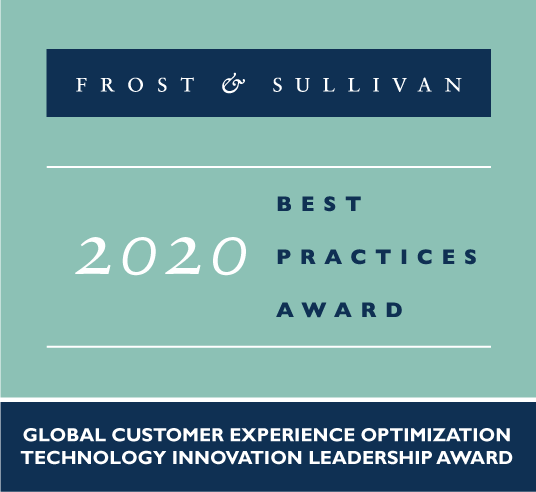 FROST & SULLIVAN

2020 BEST PRACTICES AWARD

GLOBAL CUSTOMER EXPERIENCE OPTIMIZATION TECHNOLOGY INNOVATION LEADERSHIP AWARD